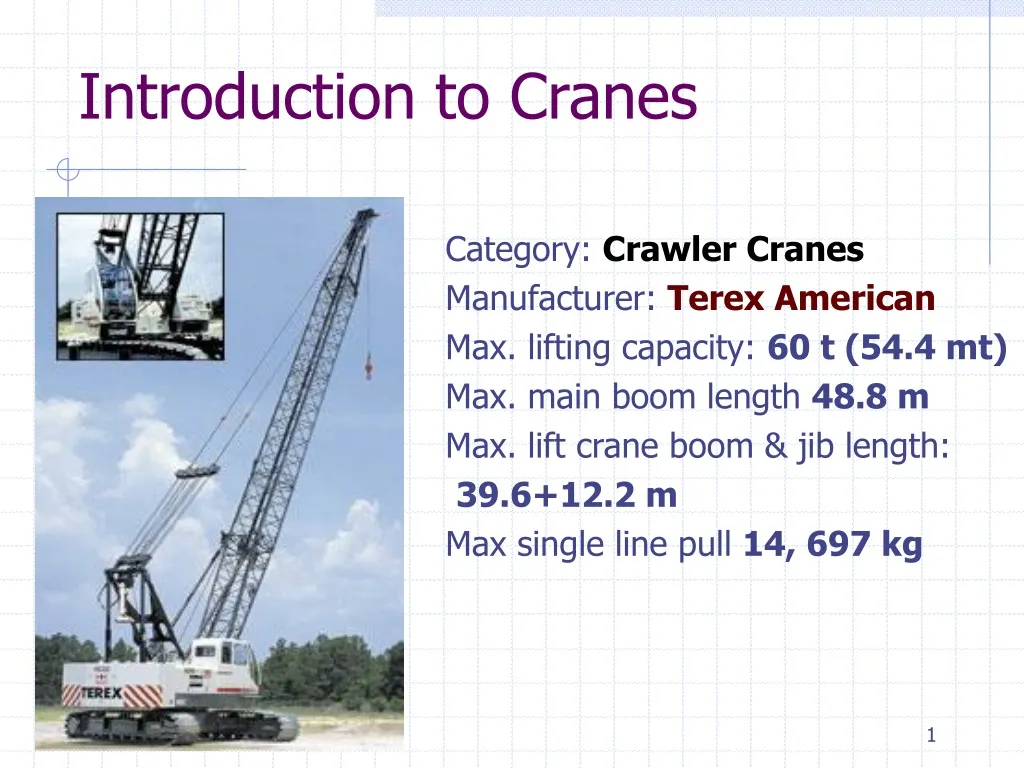 Introduction to Cranes

TEREX

Category: Crawler Cranes
Manufacturer: Terex American
Max. lifting capacity: 60 t (54.4 mt)
Max. main boom length 48.8 m
Max. lift crane boom & jib length: 39.6+12.2 m
Max single line pull 14, 697 kg

1